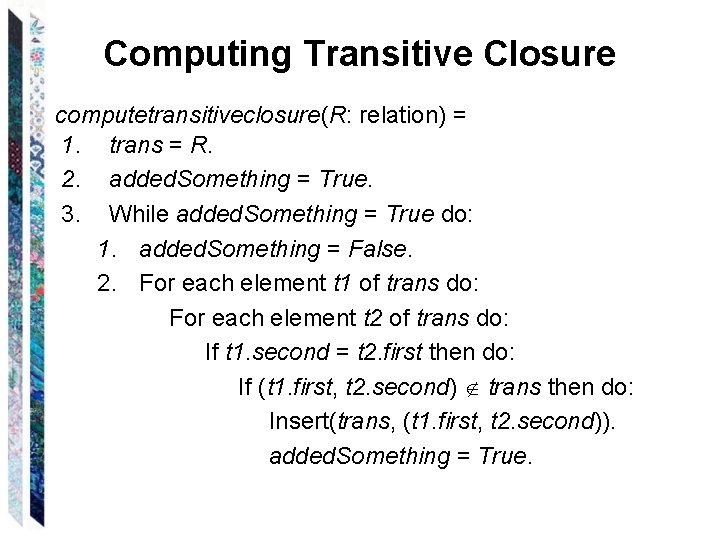 Computing Transitive Closure

computetransitiveclosure(R: relation) =

1. trans = R.

2. addedSomething = True.

3. While addedSomething = True do:

1. addedSomething = False.

2. For each element t1 of trans do:

For each element t2 of trans do:

If t1.second = t2.first then do:

If (t1.first, t2.second) $\notin$ trans then do:

Insert(trans, (t1.first, t2.second)).

addedSomething = True.